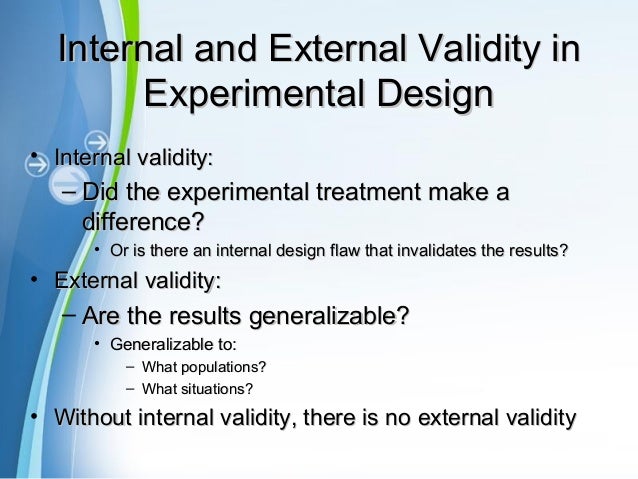 Internal and External Validity in Experimental Design

• Internal validity:
– Did the experimental treatment make a difference?
• Or is there an internal design flaw that invalidates the results?
• External validity:
– Are the results generalizable?
• Generalizable to:
– What populations?
– What situations?
• Without internal validity, there is no external validity